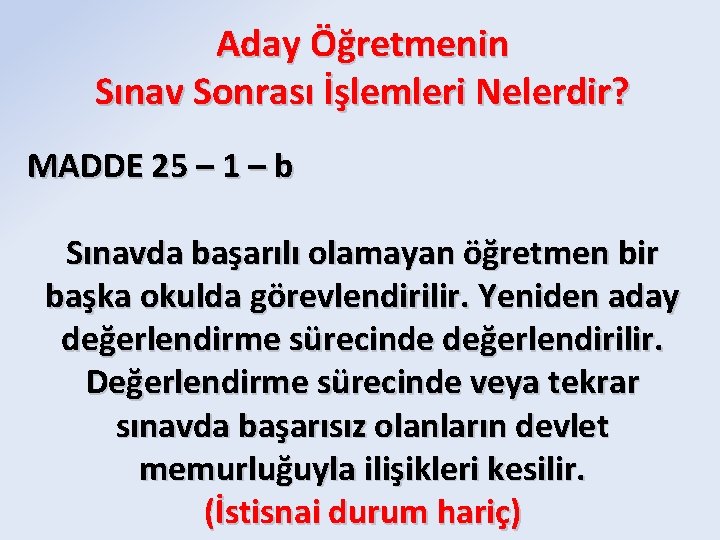 Aday Öğretmenin
Sınav Sonrası İşlemleri Nelerdir?

MADDE 25 – 1 – b

Sınavda başarılı olamayan öğretmen bir başka okulda görevlendirilir. Yeniden aday değerlendirme sürecinde değerlendirilir. Değerlendirme sürecinde veya tekrar sınavda başarısız olanların devlet memurluğuyla ilişikleri kesilir.
(İstisnai durum hariç)